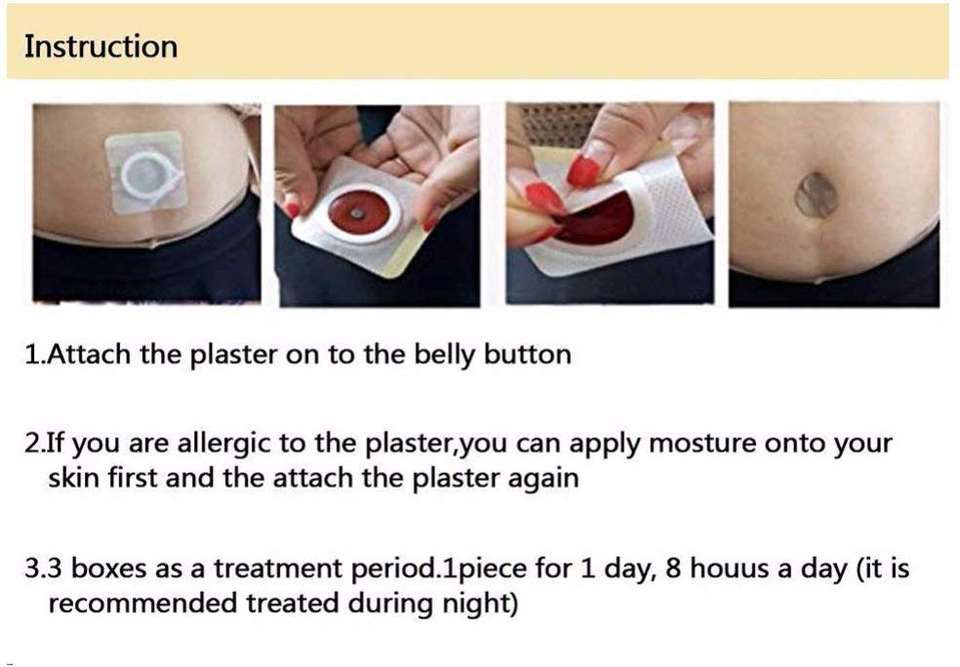 Instruction

1.Attach the plaster on to the belly button

2.If you are allergic to the plaster,you can apply mosture onto your skin first and the attach the plaster again

3.3 boxes as a treatment period.1piece for 1 day, 8 houus a day (it is recommended treated during night)